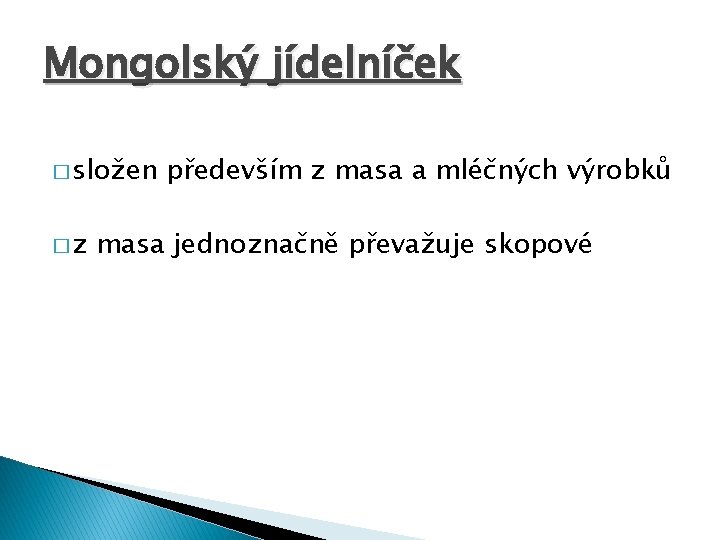 Mongolský jídelníček

□ složen především z masa a mléčných výrobků

□ z masa jednoznačně převažuje skopové